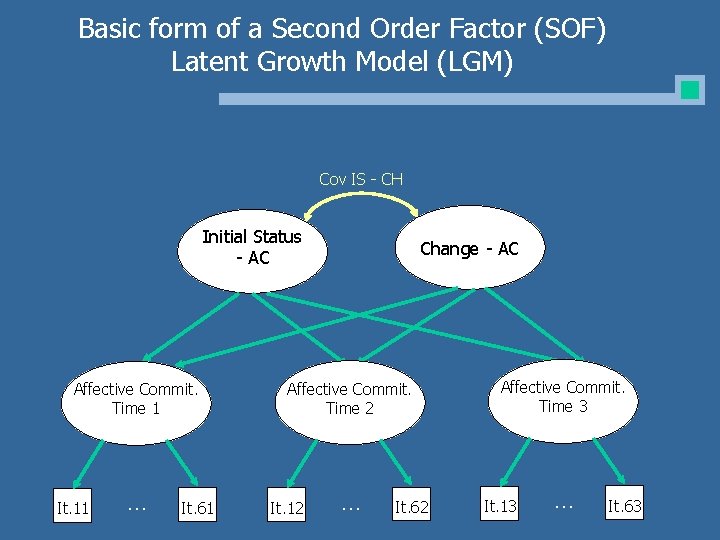 Basic form of a Second Order Factor (SOF) Latent Growth Model (LGM)

Cov IS - CH

Initial Status - AC

Change - AC

Affective Commit. Time 1

Affective Commit. Time 2

Affective Commit. Time 3

It.11 ... It.61

It.12 ... It.62

It.13 ... It.63